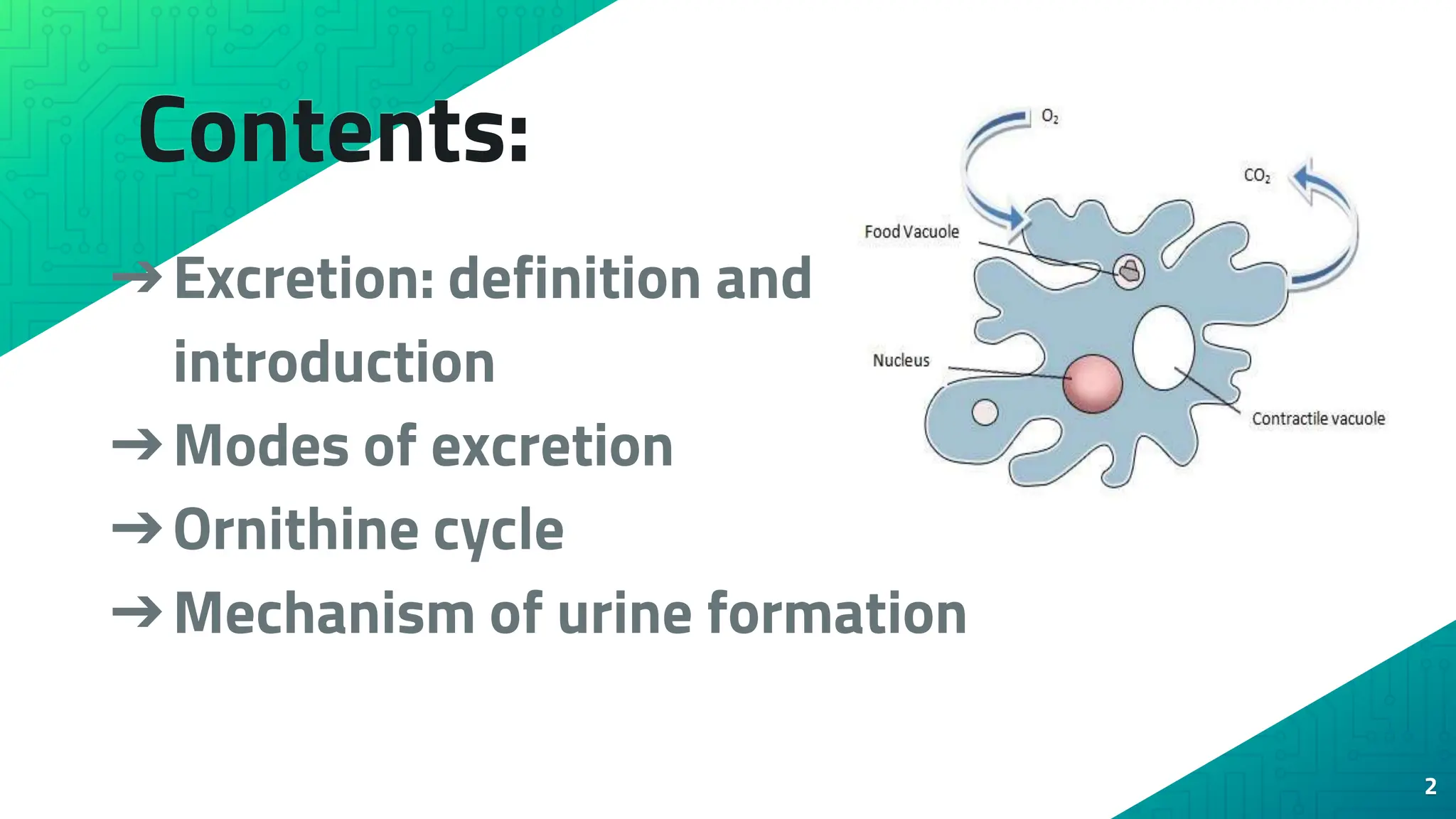 Contents:

→ Excretion: definition and introduction

→ Modes of excretion

→ Ornithine cycle

→ Mechanism of urine formation

$O_2$

$CO_2$

Food Vacuole

Nucleus

Contractile vacuole

2